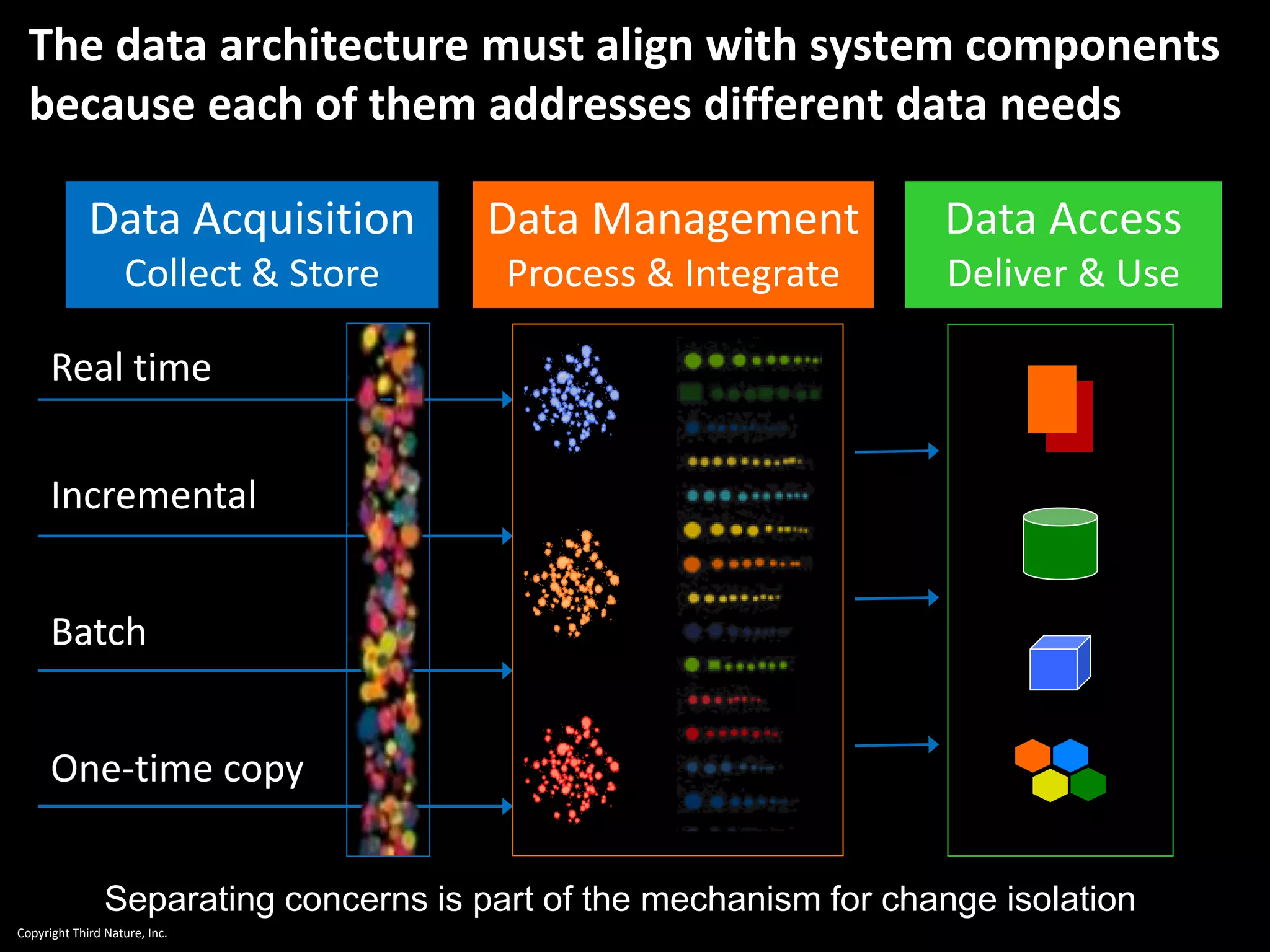 The data architecture must align with system components because each of them addresses different data needs

Data Acquisition
Collect & Store

Data Management
Process & Integrate

Data Access
Deliver & Use

Real time

Incremental

Batch

One-time copy

Separating concerns is part of the mechanism for change isolation

Copyright Third Nature, Inc.